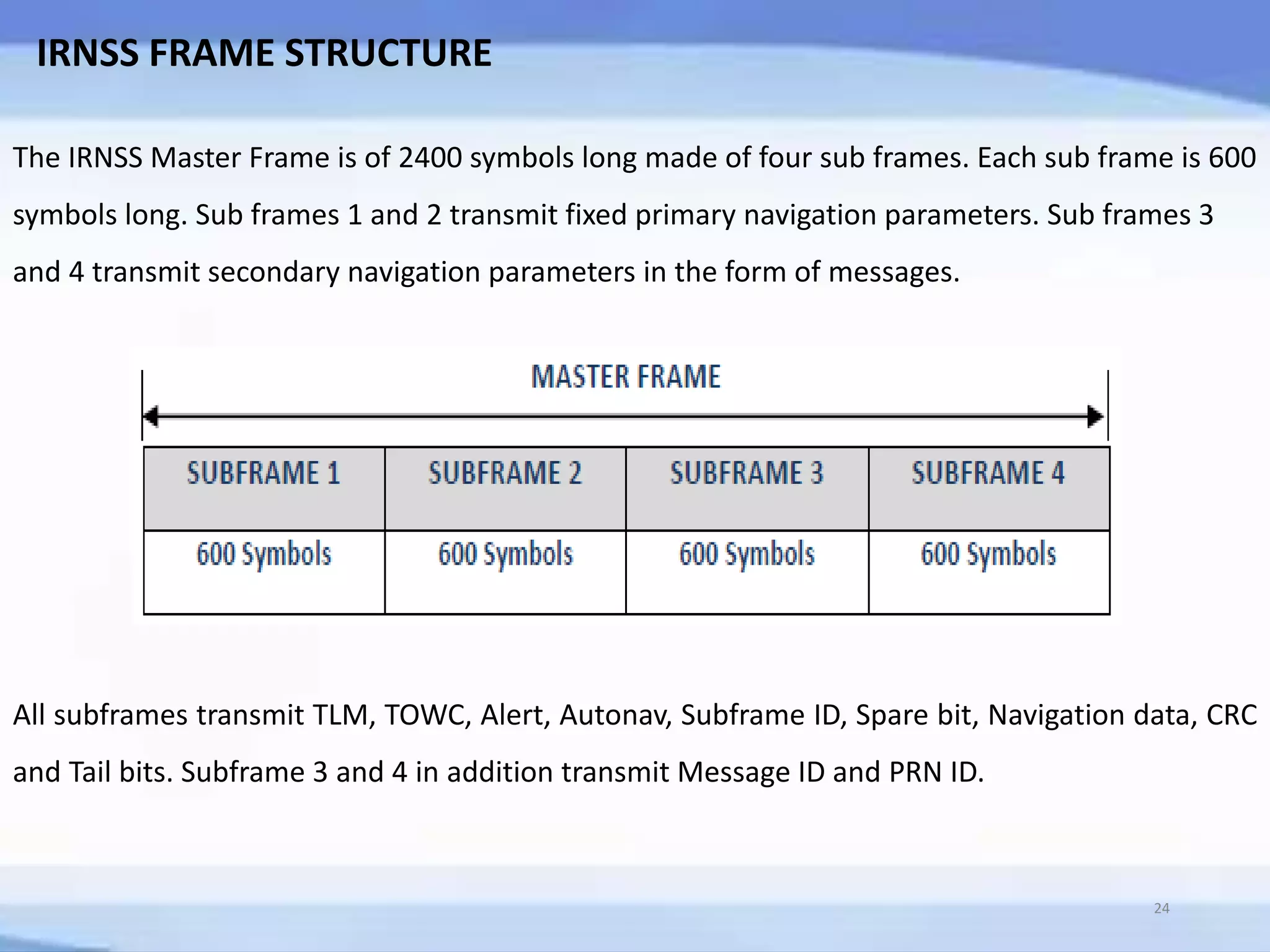 IRNSS FRAME STRUCTURE

The IRNSS Master Frame is of 2400 symbols long made of four sub frames. Each sub frame is 600 symbols long. Sub frames 1 and 2 transmit fixed primary navigation parameters. Sub frames 3 and 4 transmit secondary navigation parameters in the form of messages.

MASTER FRAME

| SUBFRAME 1 | SUBFRAME 2 | SUBFRAME 3 | SUBFRAME 4 |
|---|---|---|---|
| 600 Symbols | 600 Symbols | 600 Symbols | 600 Symbols |

All subframes transmit TLM, TOWC, Alert, Autonav, Subframe ID, Spare bit, Navigation data, CRC and Tail bits. Subframe 3 and 4 in addition transmit Message ID and PRN ID.

24